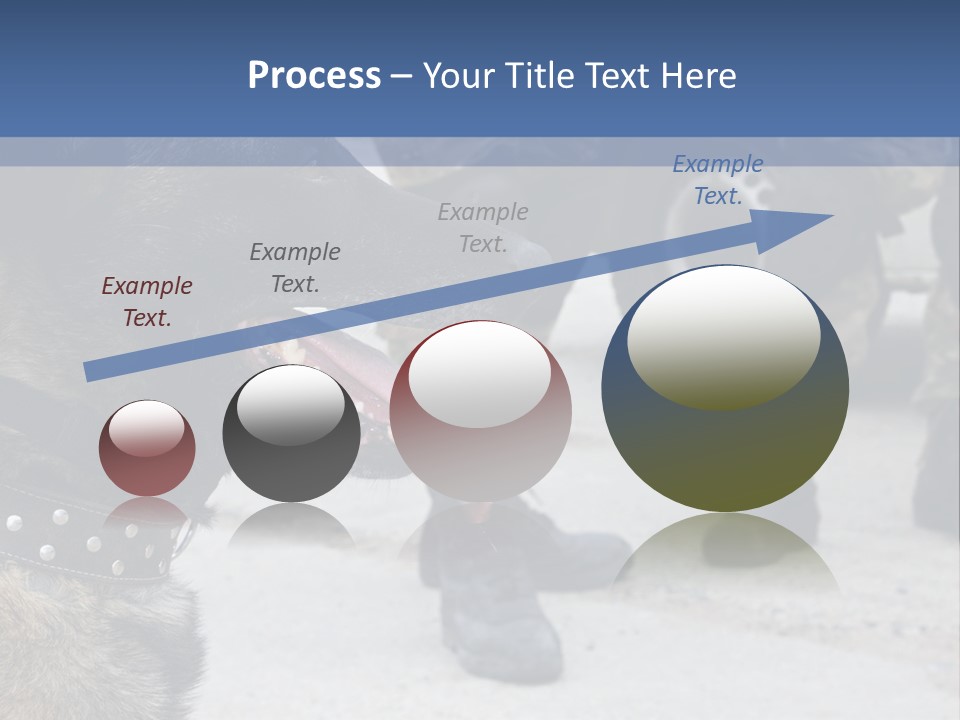 Process – Your Title Text Here

Example Text.

Example Text.

Example Text.

Example Text.